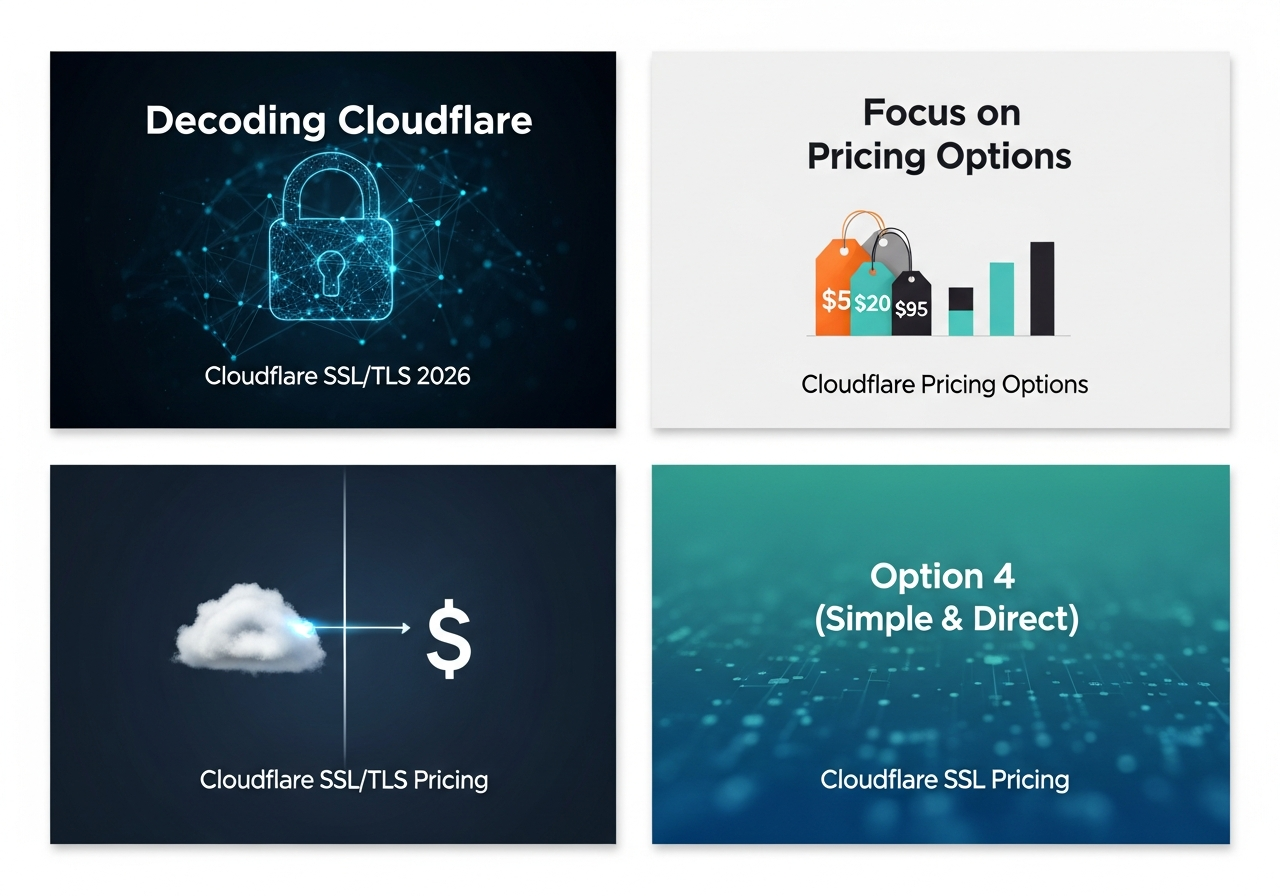 Decoding Cloudflare

Cloudflare SSL/TLS 2026

Focus on
Pricing Options

$5 $20 $95

Cloudflare Pricing Options

$

Cloudflare SSL/TLS Pricing

Option 4
(Simple & Direct)

Cloudflare SSL Pricing